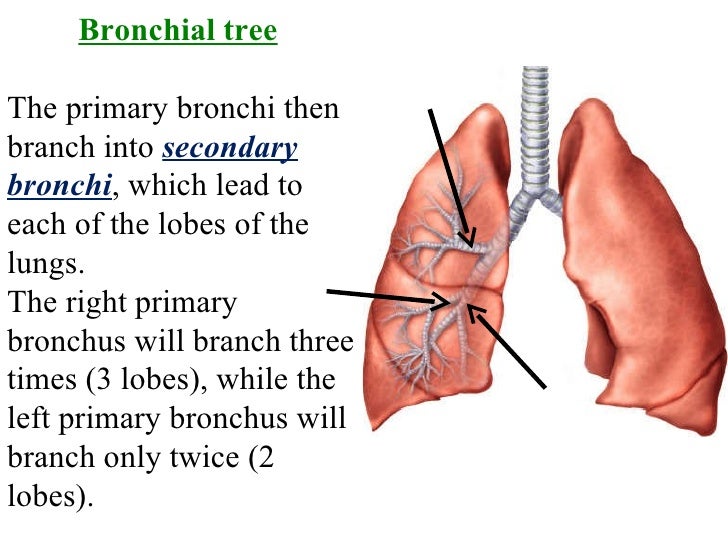 Bronchial tree

The primary bronchi then branch into secondary bronchi, which lead to each of the lobes of the lungs.
The right primary bronchus will branch three times (3 lobes), while the left primary bronchus will branch only twice (2 lobes).